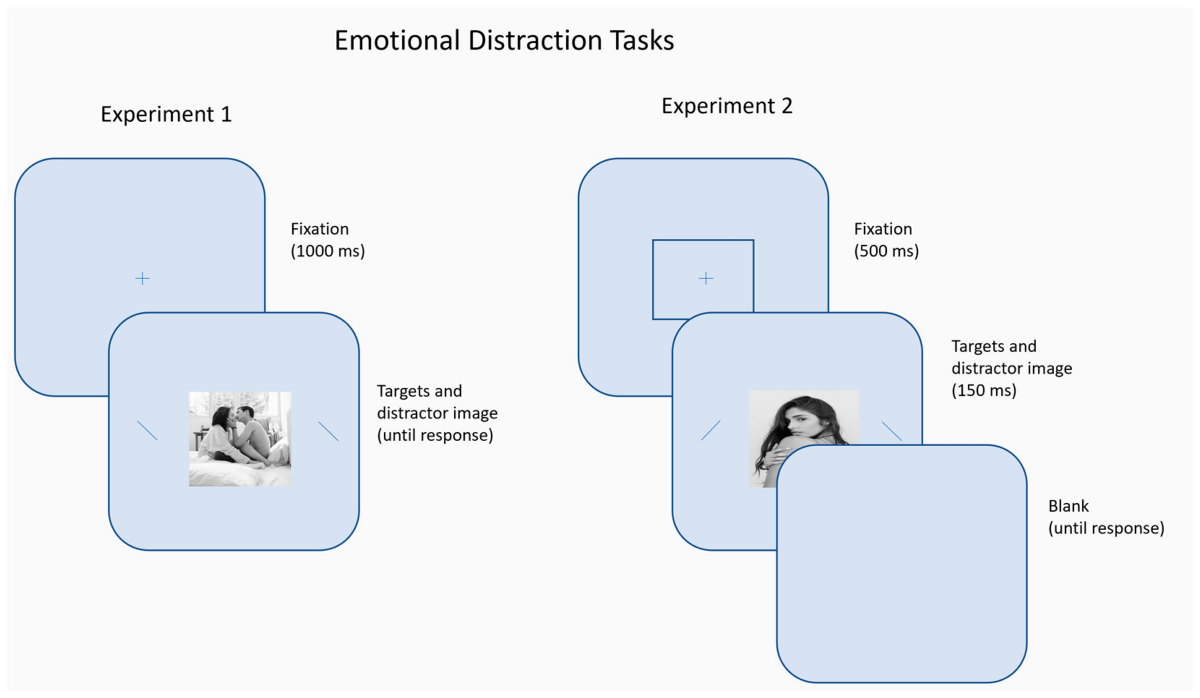 Emotional Distraction Tasks

Experiment 1

Fixation (1000 ms)

Targets and distractor image (until response)

Experiment 2

Fixation (500 ms)

Targets and distractor image (150 ms)

Blank (until response)